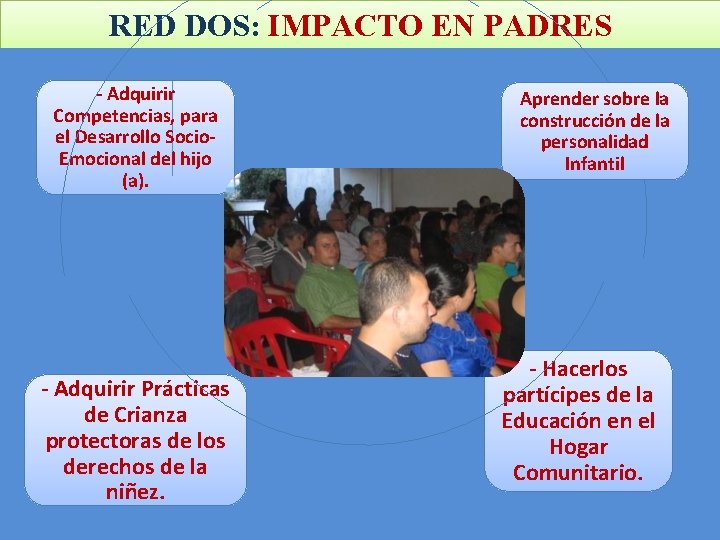 RED DOS: IMPACTO EN PADRES

- Adquirir Competencias, para el Desarrollo Socio-Emocional del hijo (a).

Aprender sobre la construcción de la personalidad Infantil

- Adquirir Prácticas de Crianza protectoras de los derechos de la niñez.

- Hacerlos partícipes de la Educación en el Hogar Comunitario.